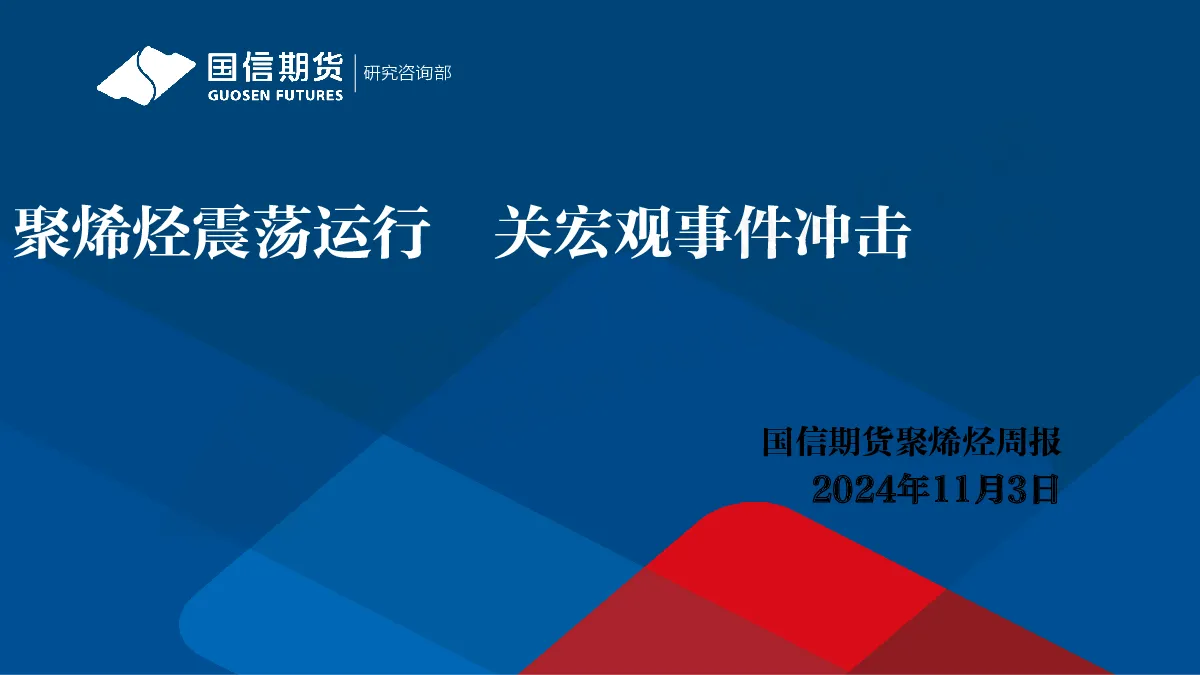 国信期货
GUOSEN FUTURES
研究咨询部

聚烯烃震荡运行　关宏观事件冲击

国信期货聚烯烃周报
2024年11月3日